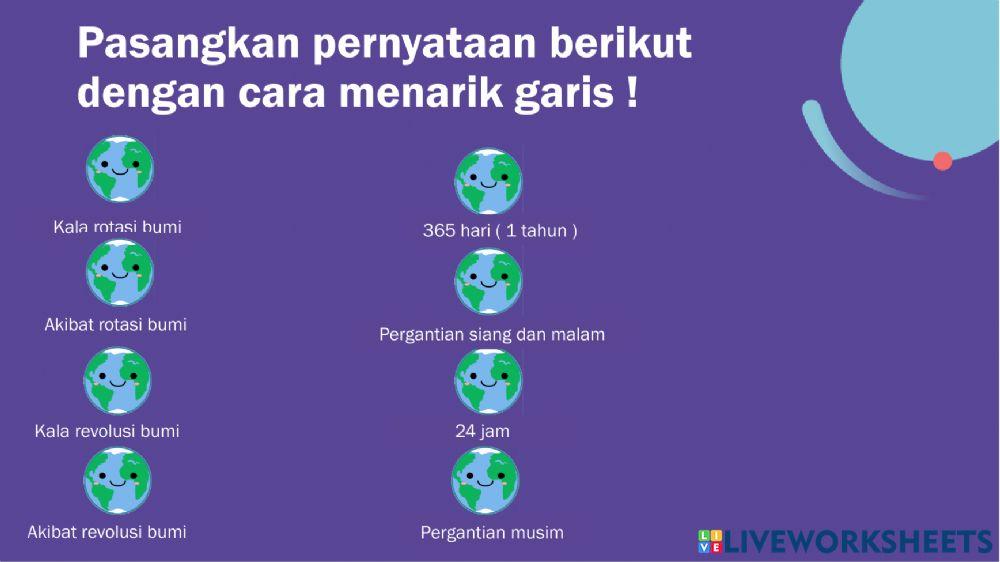 Pasangkan pernyataan berikut dengan cara menarik garis !

Kala rotasi bumi

Akibat rotasi bumi

Kala revolusi bumi

Akibat revolusi bumi

365 hari ( 1 tahun )

Pergantian siang dan malam

24 jam

Pergantian musim

LIVEWORKSHEETS